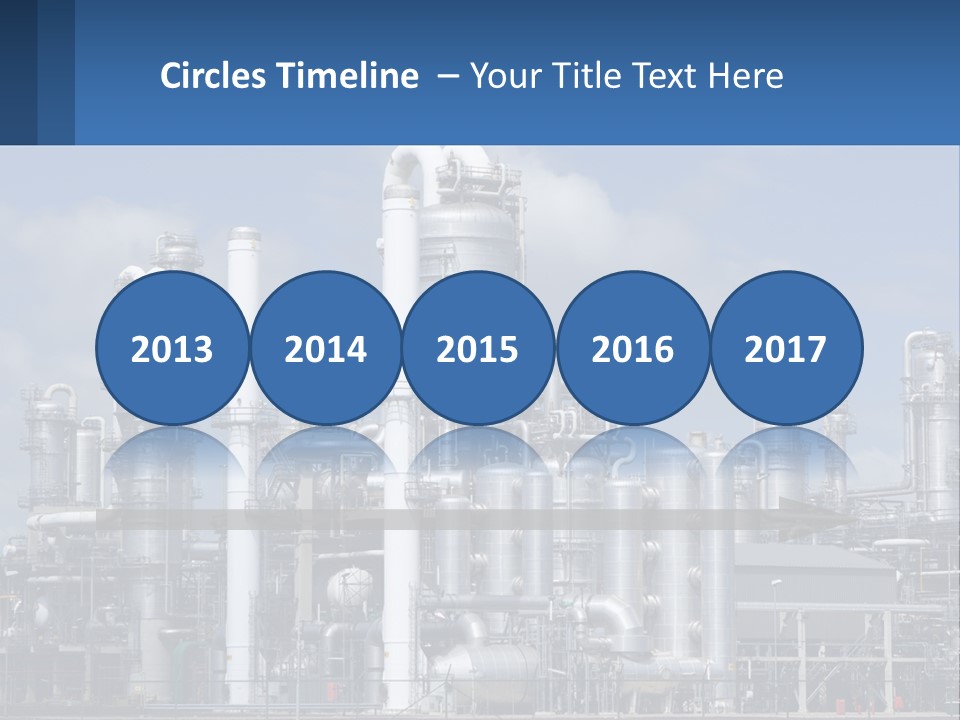 Circles Timeline – Your Title Text Here

2013

2014

2015

2016

2017